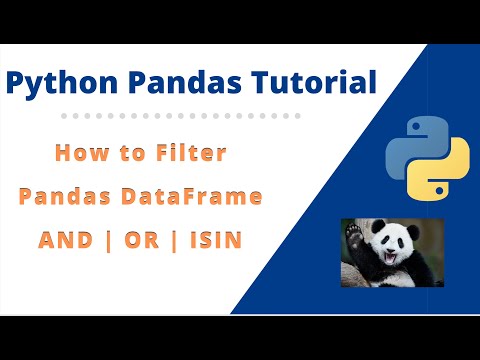 Python Pandas Tutorial

How to Filter
Pandas DataFrame
AND | OR | ISIN